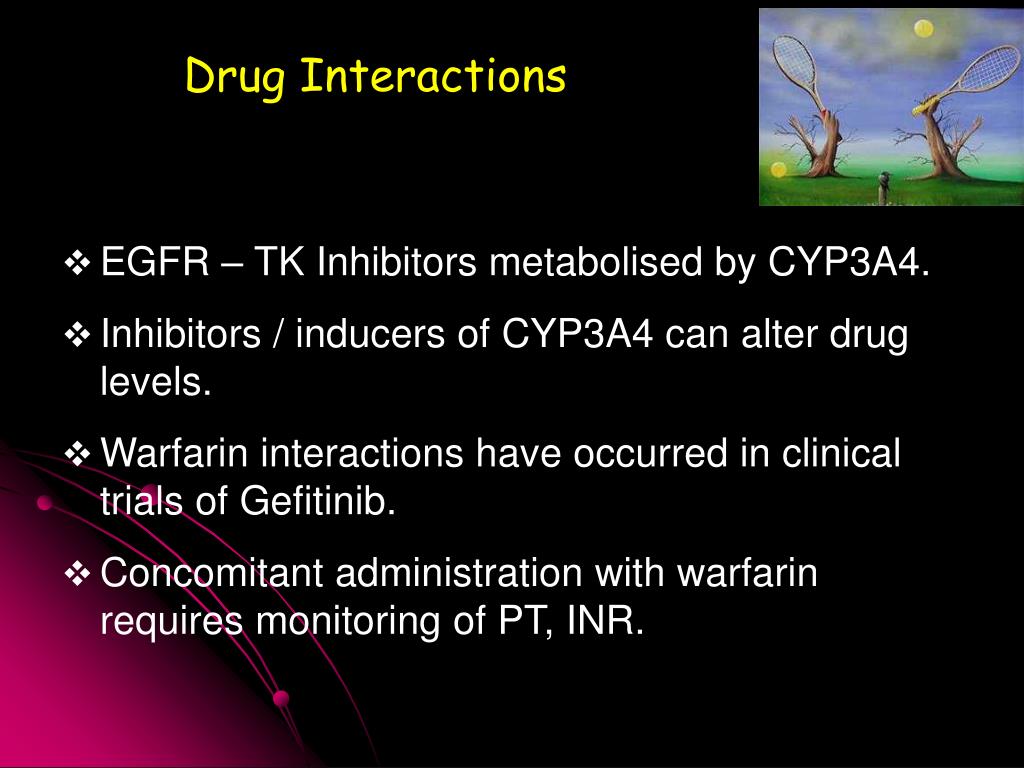 Drug Interactions

❖ EGFR – TK Inhibitors metabolised by CYP3A4.

❖ Inhibitors / inducers of CYP3A4 can alter drug levels.

❖ Warfarin interactions have occurred in clinical trials of Gefitinib.

❖ Concomitant administration with warfarin requires monitoring of PT, INR.